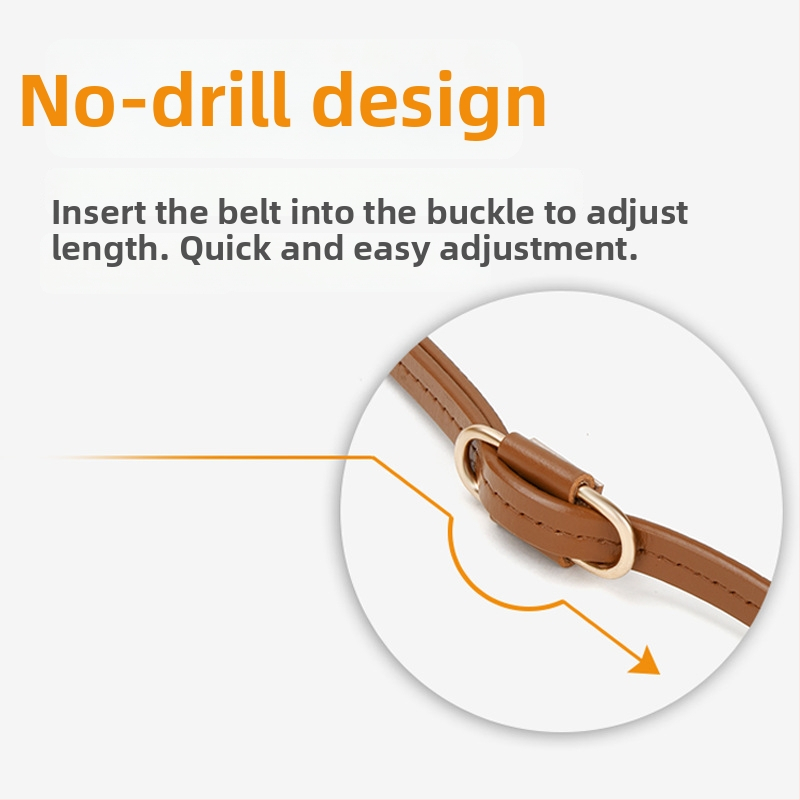 No-drill design

Insert the belt into the buckle to adjust length. Quick and easy adjustment.